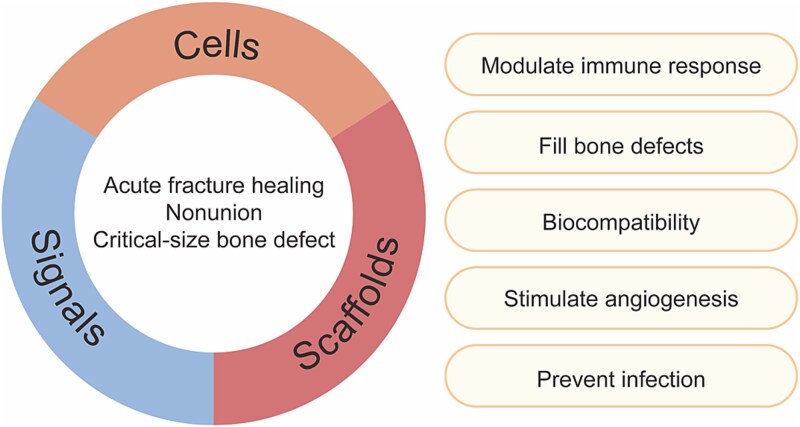 Cells

Signals

Scaffolds

Acute fracture healing
Nonunion
Critical-size bone defect

Modulate immune response

Fill bone defects

Biocompatibility

Stimulate angiogenesis

Prevent infection